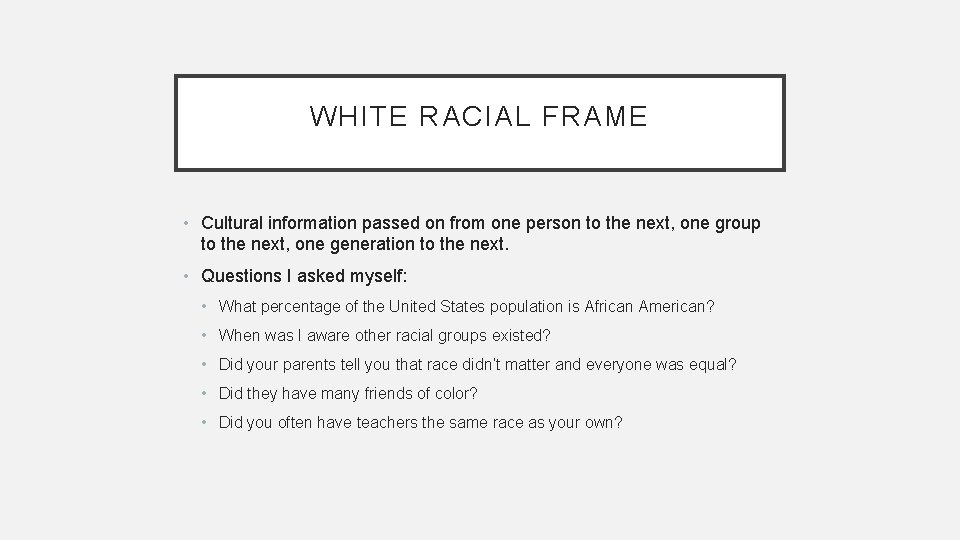 WHITE RACIAL FRAME

• Cultural information passed on from one person to the next, one group to the next, one generation to the next.

• Questions I asked myself:

• What percentage of the United States population is African American?

• When was I aware other racial groups existed?

• Did your parents tell you that race didn't matter and everyone was equal?

• Did they have many friends of color?

• Did you often have teachers the same race as your own?